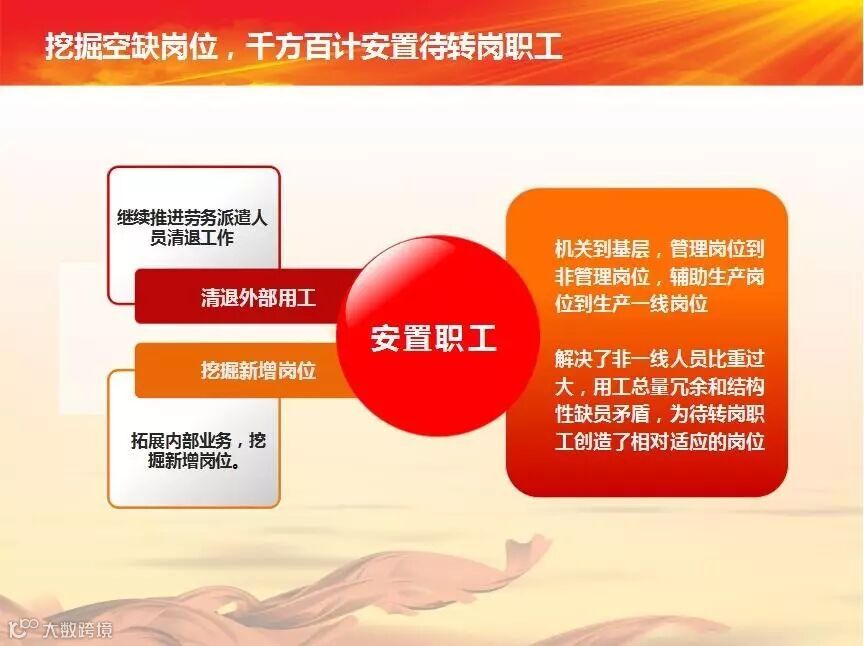 挖掘空缺岗位，千方百计安置待转岗职工

继续推进劳务派遣人员清退工作

清退外部用工

挖掘新增岗位

拓展内部业务，挖掘新增岗位。

安置职工

机关到基层，管理岗位到非管理岗位，辅助生产岗位到生产一线岗位

解决了非一线人员比重过大，用工总量冗余和结构性缺员矛盾，为待转岗职工创造了相对适应的岗位

大数跨境